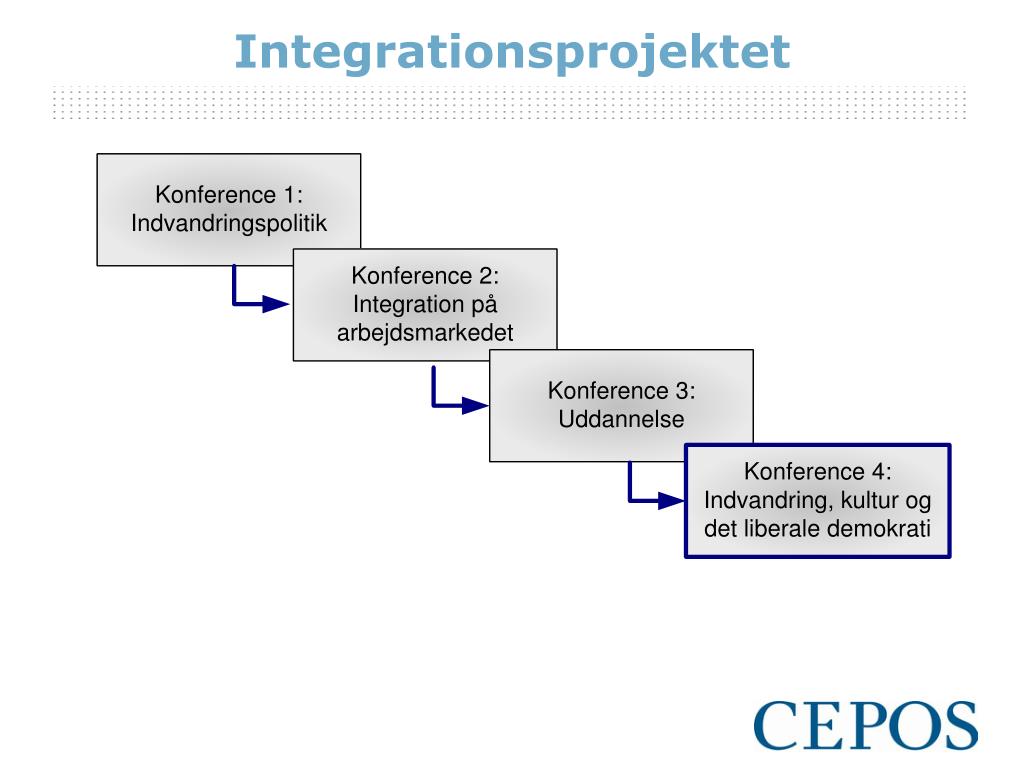 Integrationsprojektet

Konference 1: Indvandringspolitik

Konference 2: Integration på arbejdsmarkedet

Konference 3: Uddannelse

Konference 4: Indvandring, kultur og det liberale demokrati

CEPOS